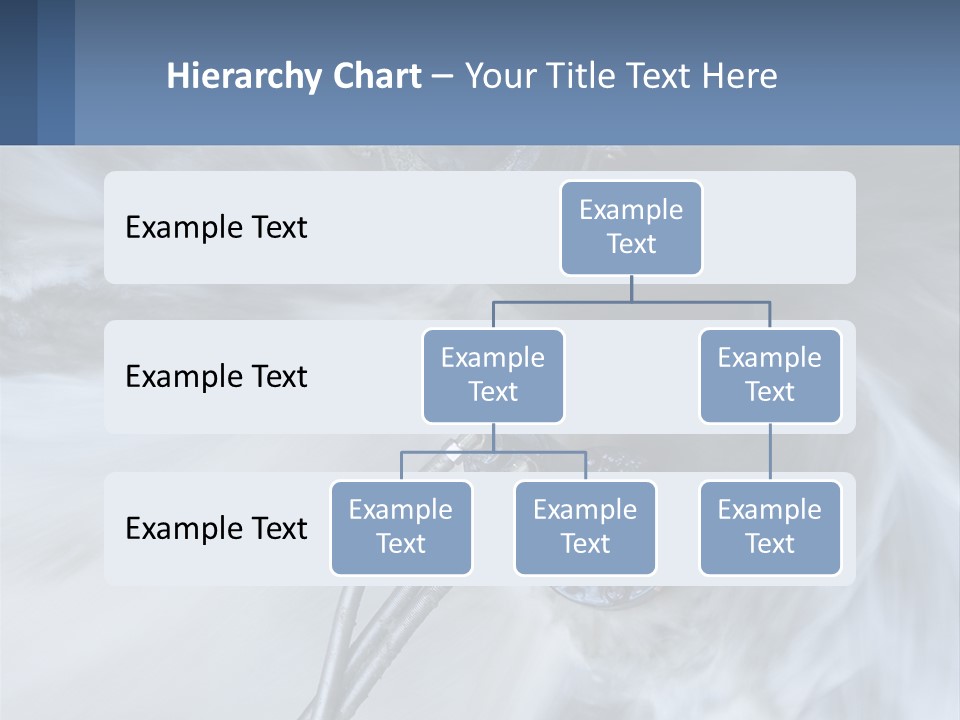 Hierarchy Chart – Your Title Text Here

Example Text

Example Text

Example Text

Example Text

Example Text

Example Text

Example Text

Example Text

Example Text